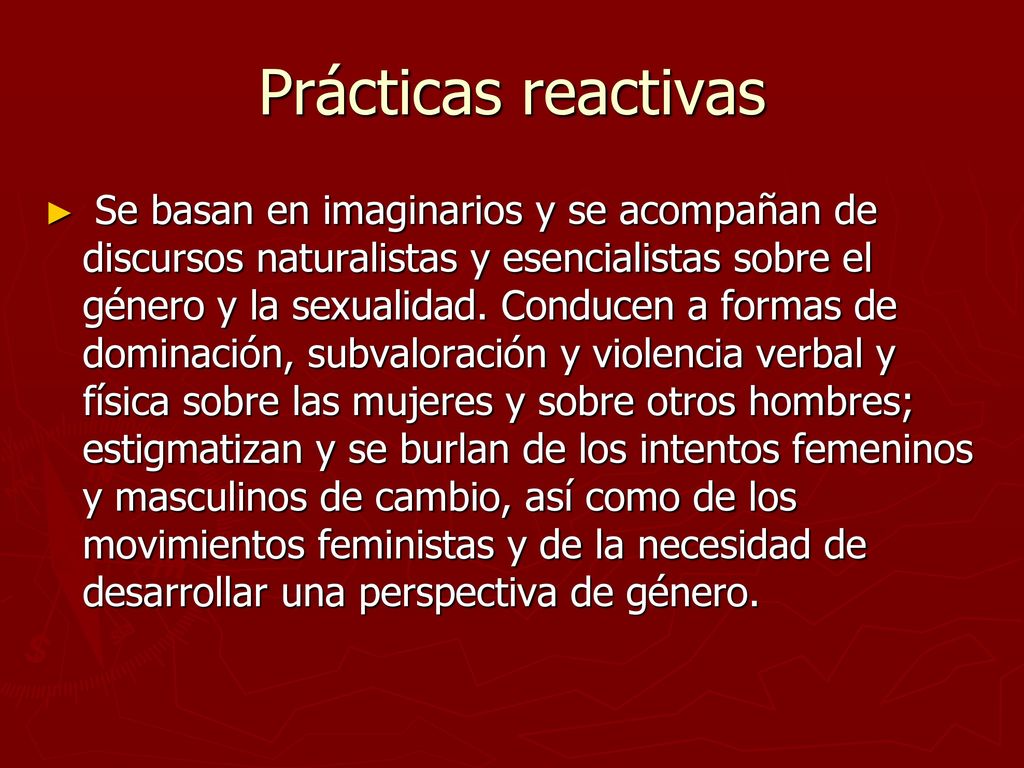 Prácticas reactivas

► Se basan en imaginarios y se acompañan de discursos naturalistas y esencialistas sobre el género y la sexualidad. Conducen a formas de dominación, subvaloración y violencia verbal y física sobre las mujeres y sobre otros hombres; estigmatizan y se burlan de los intentos femeninos y masculinos de cambio, así como de los movimientos feministas y de la necesidad de desarrollar una perspectiva de género.